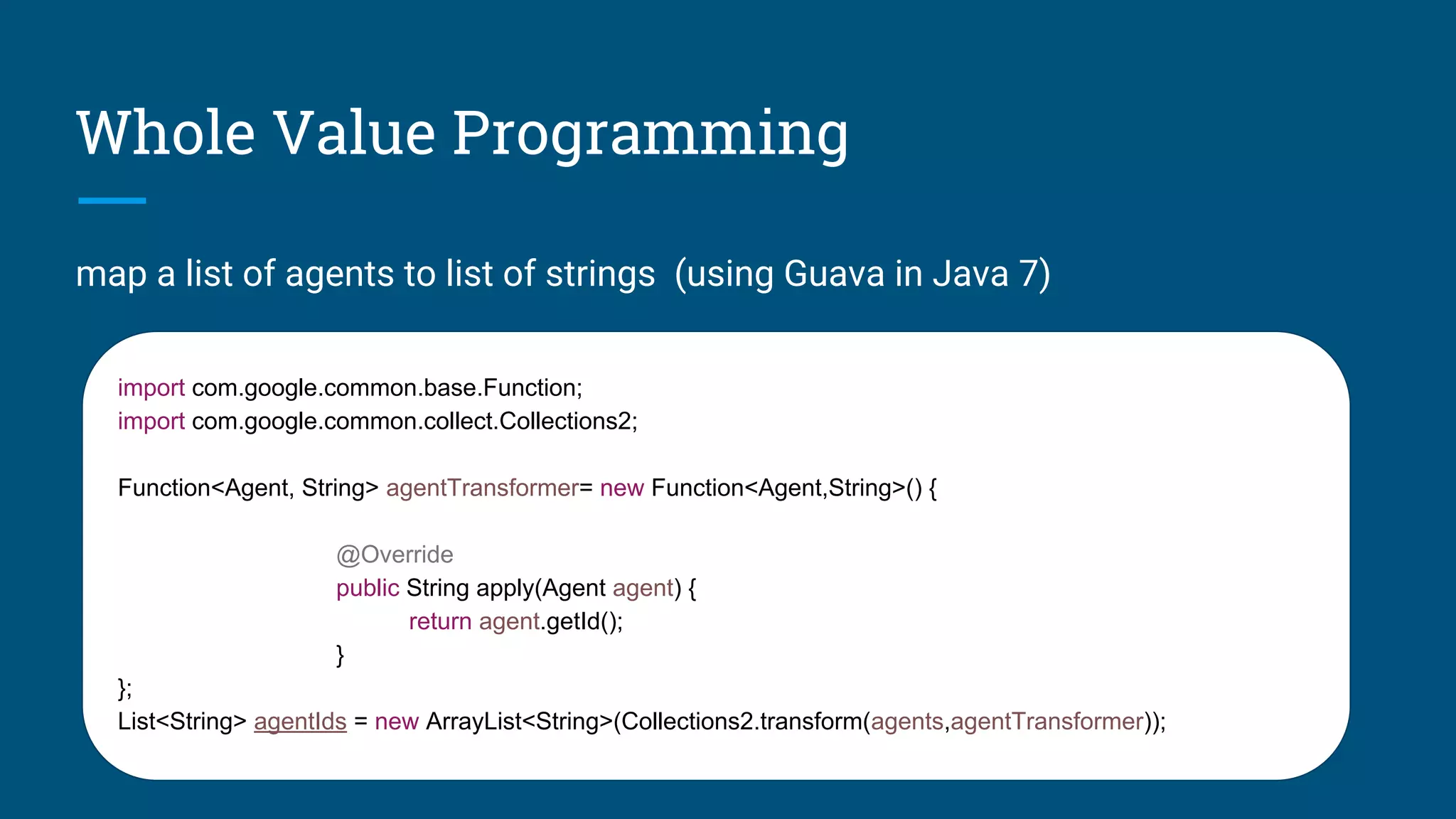 Whole Value Programming

map a list of agents to list of strings  (using Guava in Java 7)

import com.google.common.base.Function;
import com.google.common.collect.Collections2;

Function<Agent, String> agentTransformer= new Function<Agent,String>() {

@Override
public String apply(Agent agent) {
return agent.getId();
}
};
List<String> agentIds = new ArrayList<String>(Collections2.transform(agents,agentTransformer));